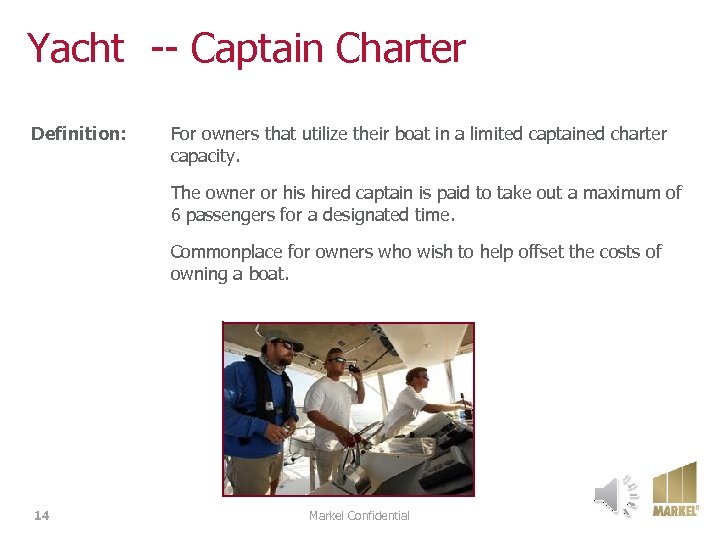 Yacht -- Captain Charter

Definition: For owners that utilize their boat in a limited captained charter capacity.

The owner or his hired captain is paid to take out a maximum of 6 passengers for a designated time.

Commonplace for owners who wish to help offset the costs of owning a boat.

14

Markel Confidential

MARKEL®